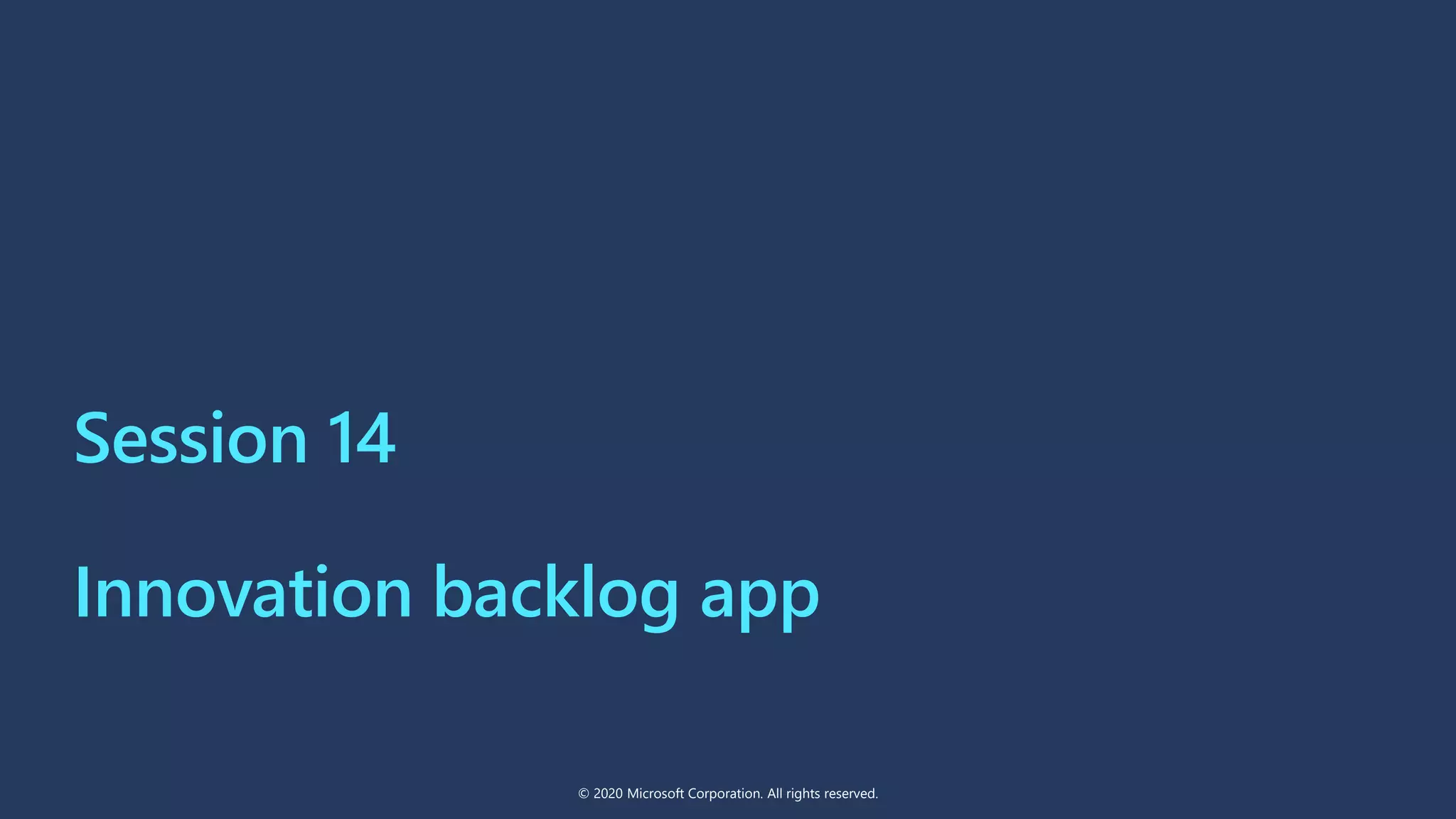 Session 14

Innovation backlog app

© 2020 Microsoft Corporation. All rights reserved.